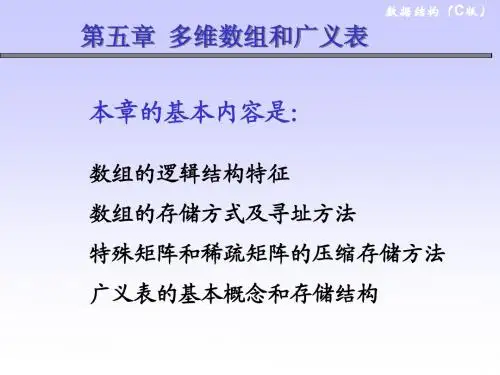 数据结构（C版）

第五章 多维数组和广义表

本章的基本内容是:

数组的逻辑结构特征

数组的存储方式及寻址方法

特殊矩阵和稀疏矩阵的压缩存储方法

广义表的基本概念和存储结构